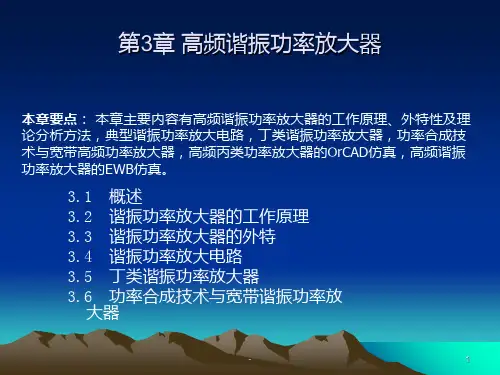 第3章 高频谐振功率放大器

本章要点： 本章主要内容有高频谐振功率放大器的工作原理、外特性及理论分析方法，典型谐振功率放大电路，丁类谐振功率放大器，功率合成技术与宽带高频功率放大器，高频丙类功率放大器的OrCAD仿真，高频谐振功率放大器的EWB仿真。

3.1 概述
3.2 谐振功率放大器的工作原理
3.3 谐振功率放大器的外特
3.4 谐振功率放大电路
3.5 丁类谐振功率放大器
3.6 功率合成技术与宽带谐振功率放大器

1